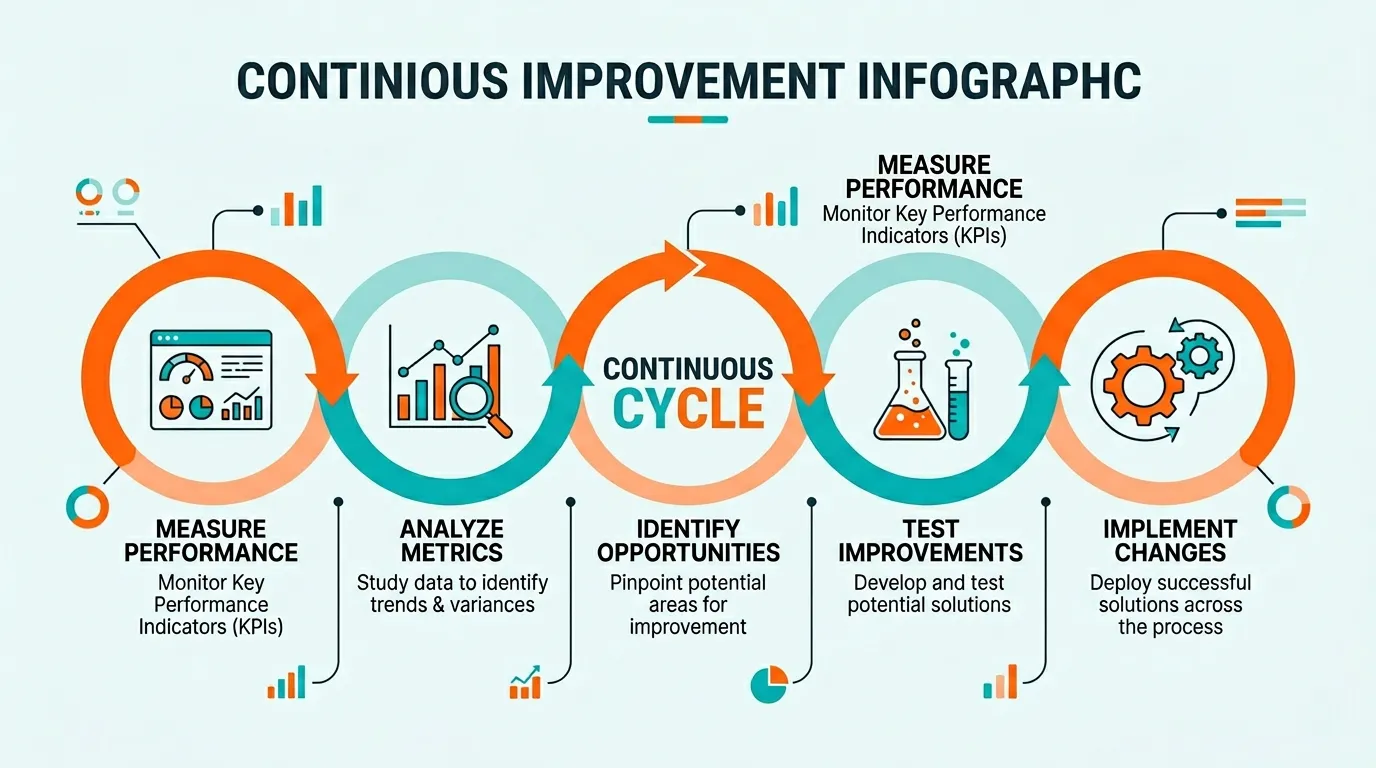 CONTINIOUS IMPROVEMENT INFOGRAPHC

MEASURE PERFORMANCE
Monitor Key Performance Indicators (KPIs)

CONTINUOUS CYCLE

MEASURE PERFORMANCE
Monitor Key Performance Indicators (KPIs)

ANALYZE METRICS
Study data to identify trends & variances

IDENTIFY OPPORTUNITIES
Pinpoint potential areas for improvement

TEST IMPROVEMENTS
Develop and test potential solutions

IMPLEMENT CHANGES
Deploy successful solutions across the process